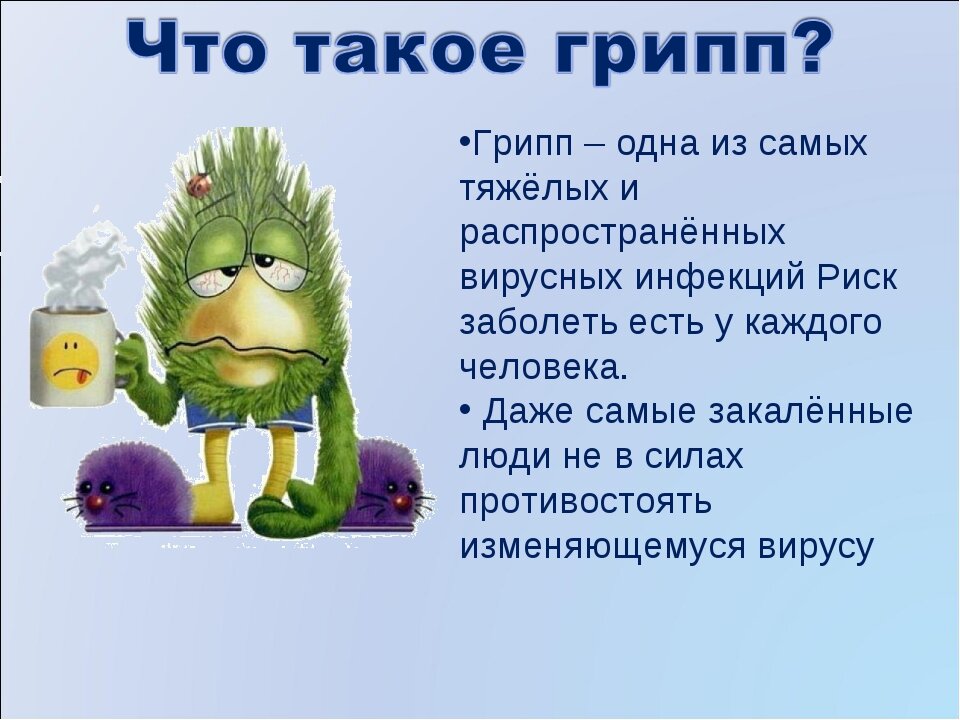 Что такое грипп?

•Грипп – одна из самых тяжёлых и распространённых вирусных инфекций Риск заболеть есть у каждого человека.

• Даже самые закалённые люди не в силах противостоять изменяющемуся вирусу